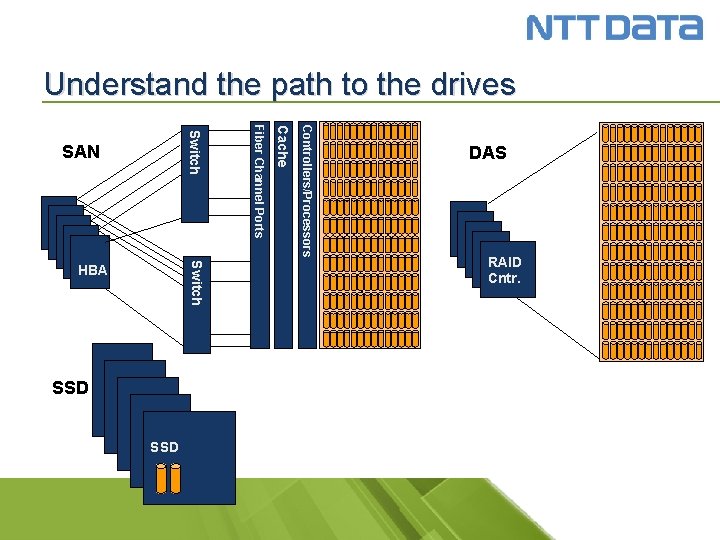 NTT DATA

Understand the path to the drives

SAN

HBA

Switch

Switch

Fiber Channel Ports

Cache

Controllers/Processors

DAS

RAID Cntr.

SSD

SSD